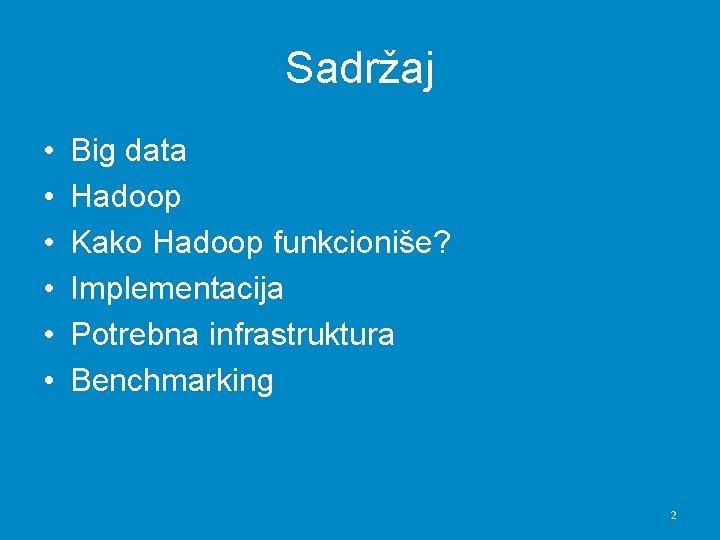 Sadržaj

• Big data
• Hadoop
• Kako Hadoop funkcioniše?
• Implementacija
• Potrebna infrastruktura
• Benchmarking

2